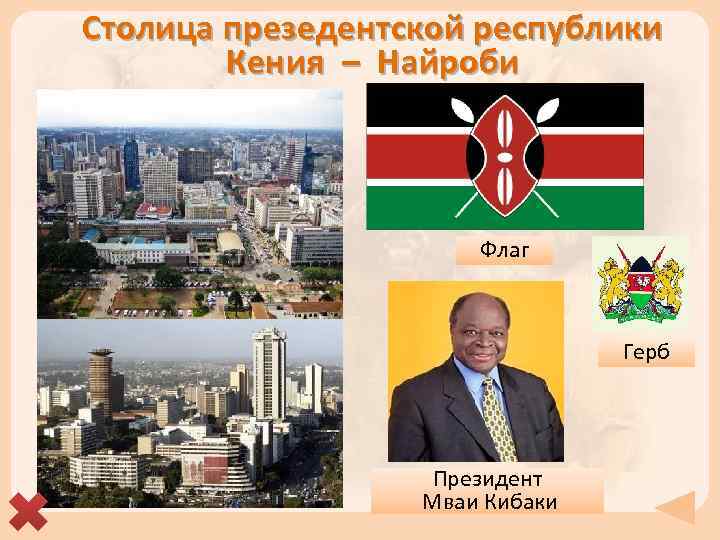 Столица презедентской республики Кения – Найроби

Флаг

Герб

Президент
Мваи Кибаки